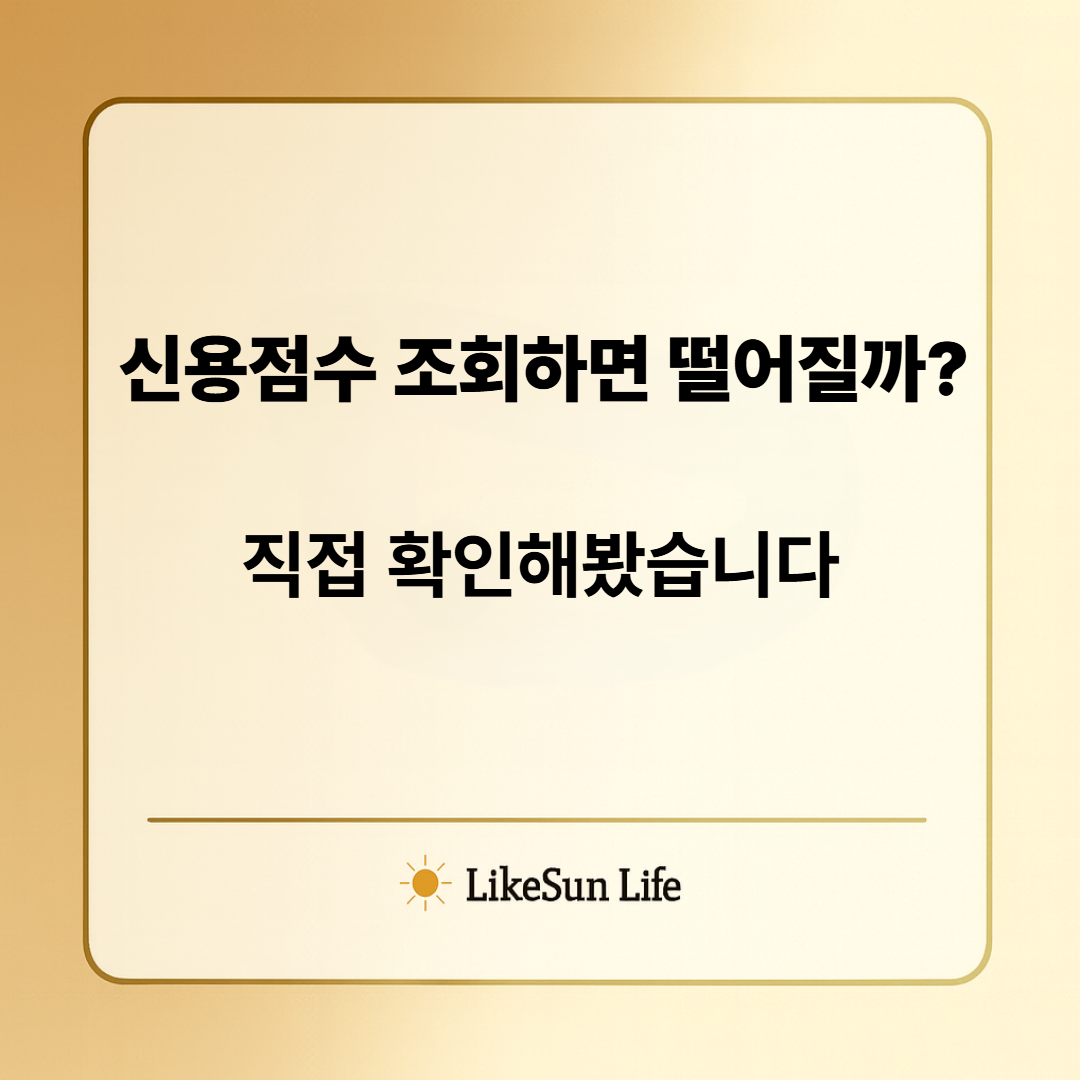 신용점수 조회하면 떨어질까?

직접 확인해봤습니다

LikeSun Life